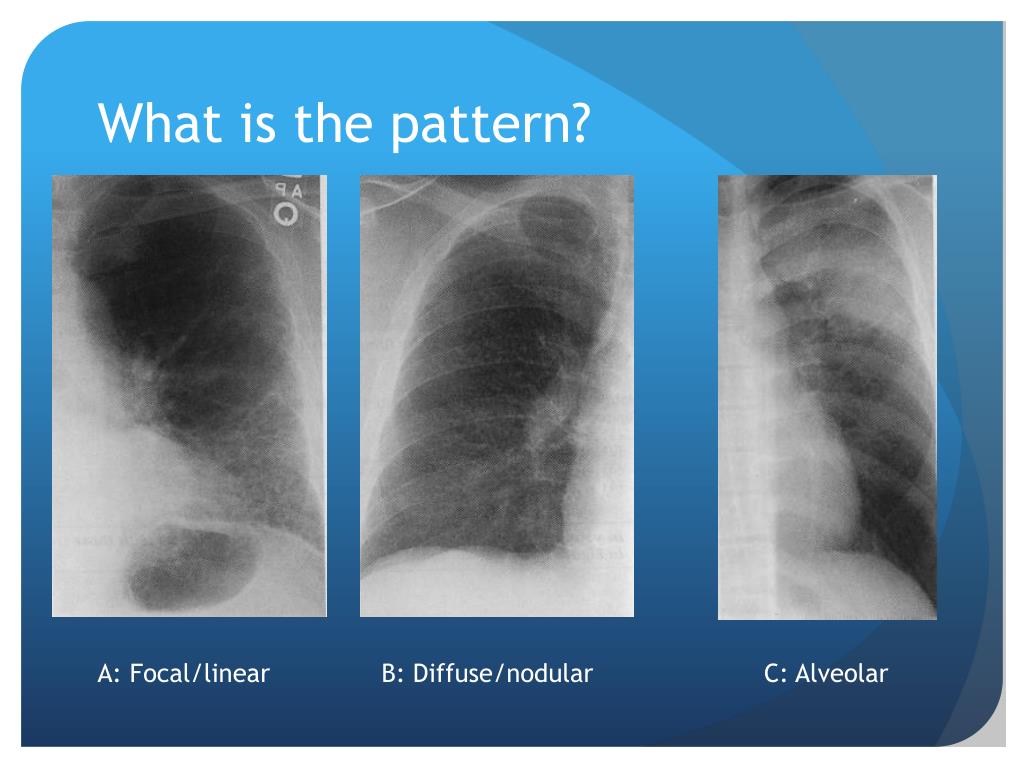 What is the pattern?

AP

A: Focal/linear

B: Diffuse/nodular

C: Alveolar